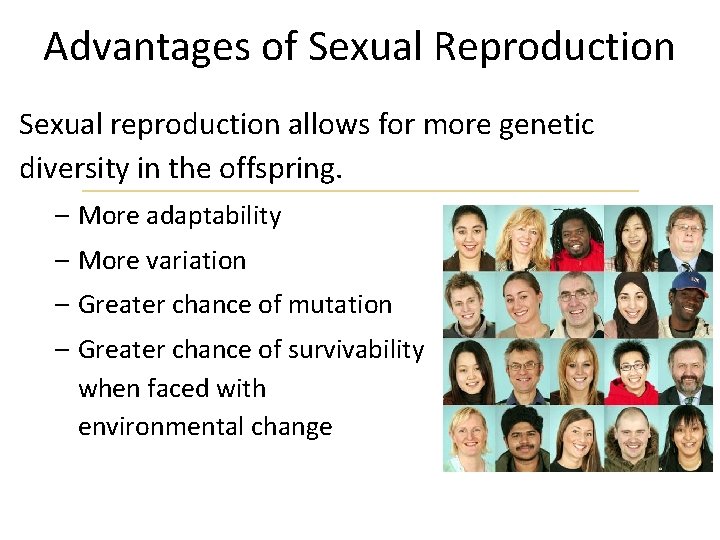 Advantages of Sexual Reproduction

Sexual reproduction allows for more genetic diversity in the offspring.

– More adaptability
– More variation
– Greater chance of mutation
– Greater chance of survivability when faced with environmental change